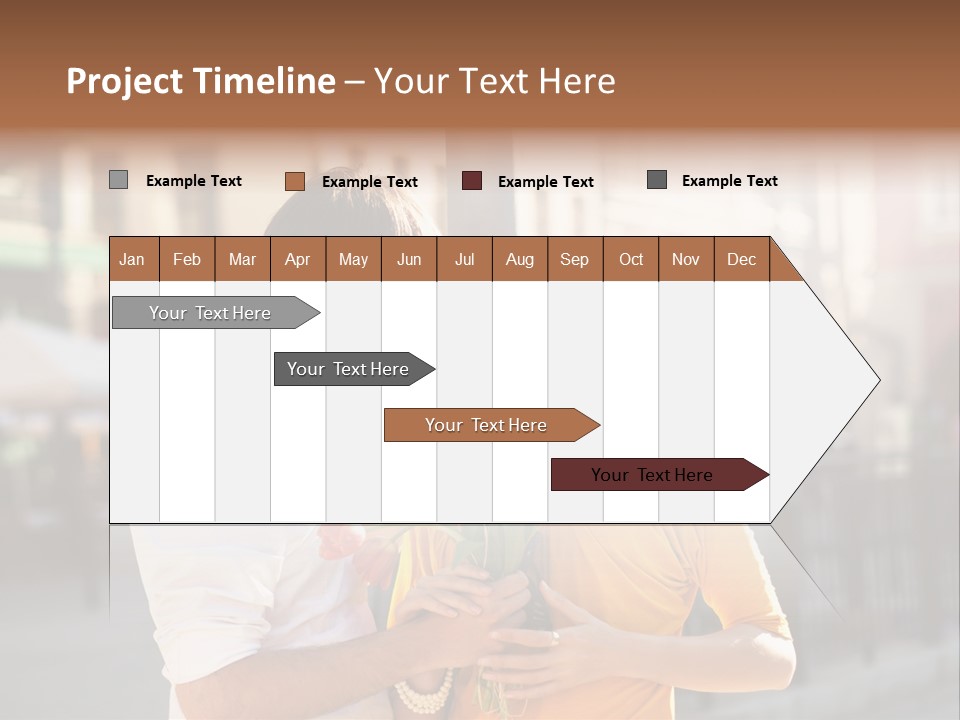 Project Timeline – Your Text Here

Example Text
Example Text
Example Text
Example Text

| Jan | Feb | Mar | Apr | May | Jun | Jul | Aug | Sep | Oct | Nov | Dec |
|---|---|---|---|---|---|---|---|---|---|---|---|

Your Text Here
Your Text Here
Your Text Here
Your Text Here